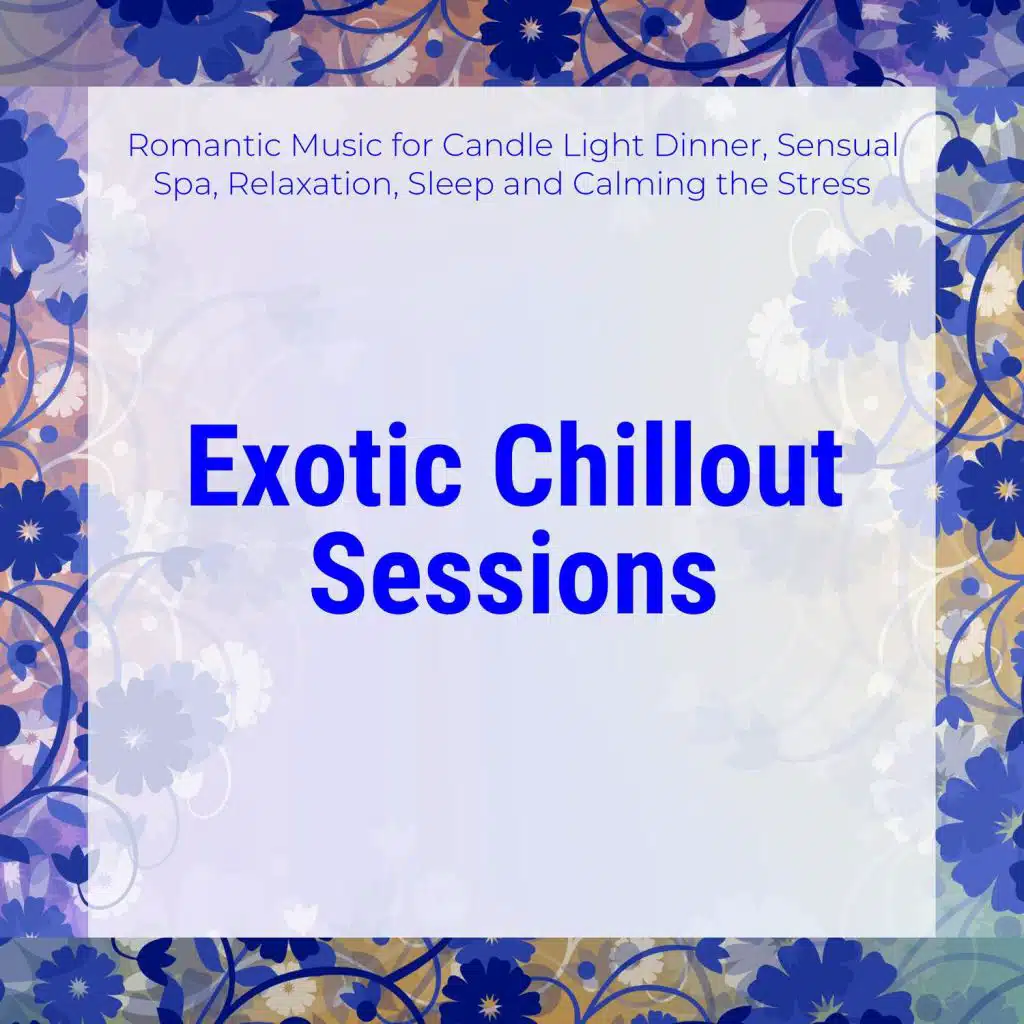 Romantic Music for Candle Light Dinner, Sensual Spa, Relaxation, Sleep and Calming the Stress

Exotic Chillout Sessions